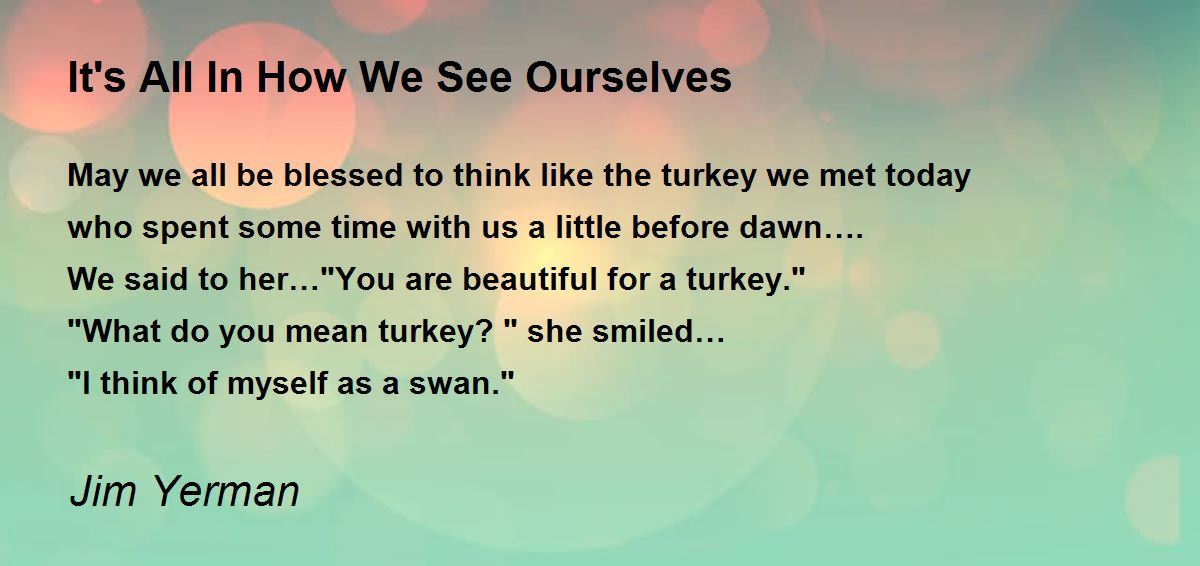 It's All In How We See Ourselves

May we all be blessed to think like the turkey we met today
who spent some time with us a little before dawn….
We said to her…"You are beautiful for a turkey."
"What do you mean turkey? " she smiled…
"I think of myself as a swan."

Jim Yerman